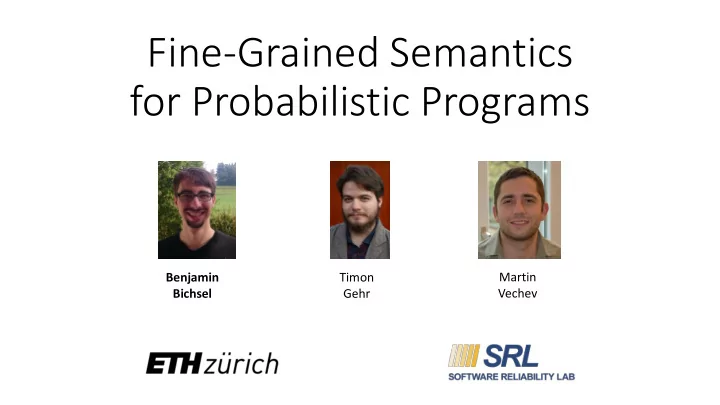 Fine-Grained Semantics for Probabilistic Programs

Benjamin Bichsel

Timon Gehr

Martin Vechev

ETH zürich

SRL
SOFTWARE RELIABILITY LAB